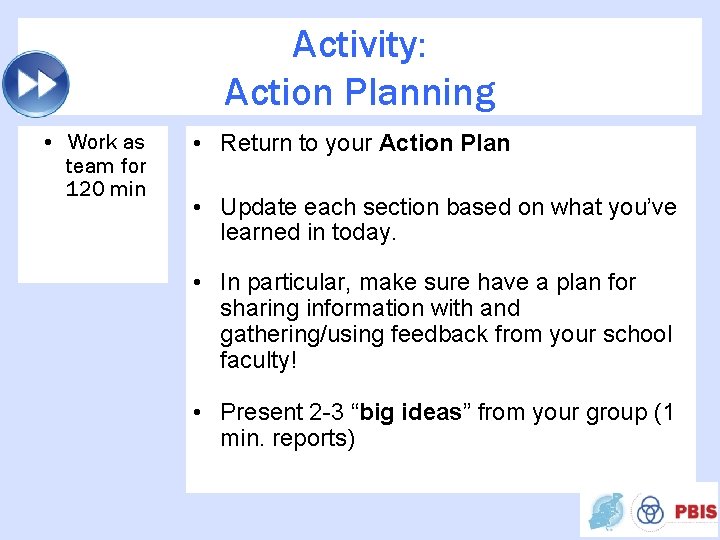 Activity:
Action Planning

• Work as team for 120 min

• Return to your Action Plan

• Update each section based on what you've learned in today.

• In particular, make sure have a plan for sharing information with and gathering/using feedback from your school faculty!

• Present 2-3 "big ideas" from your group (1 min. reports)

PBIS